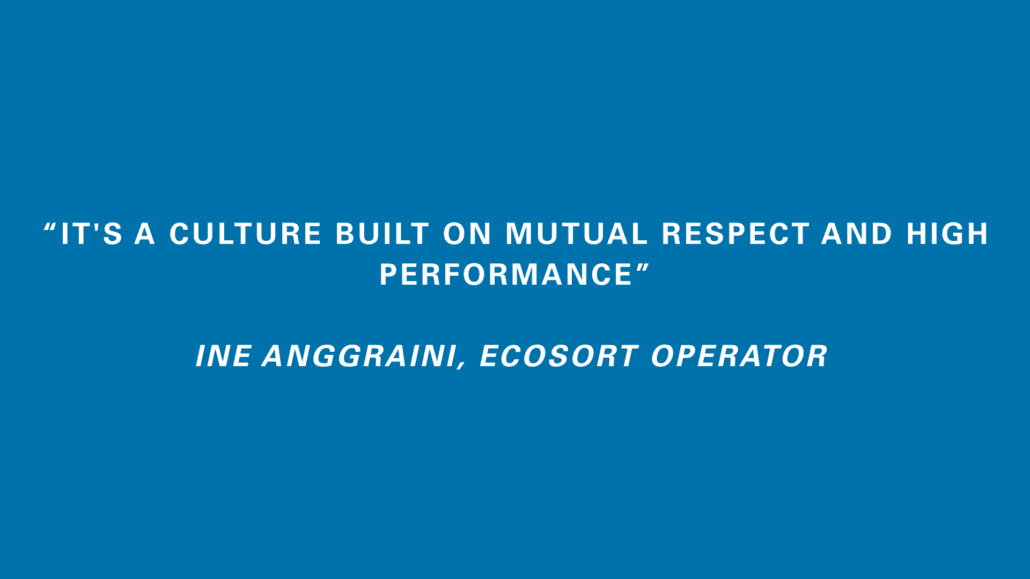 “IT'S A CULTURE BUILT ON MUTUAL RESPECT AND HIGH PERFORMANCE”

INE ANGGRAINI, ECOSORT OPERATOR